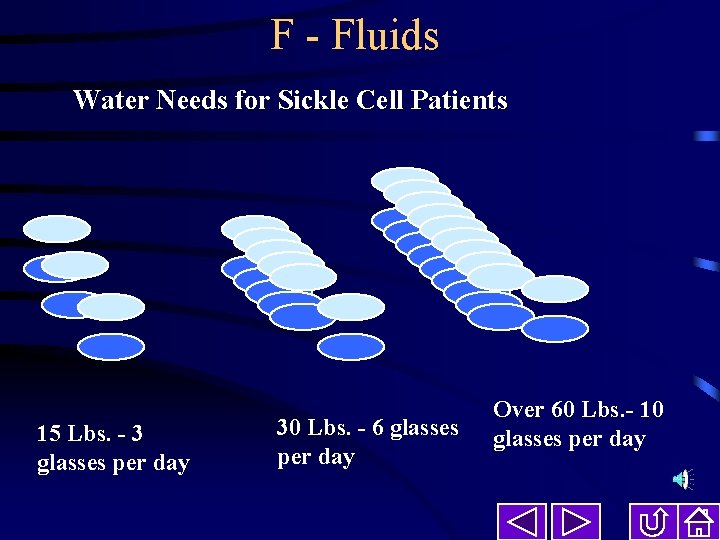 F - Fluids

Water Needs for Sickle Cell Patients

15 Lbs. - 3 glasses per day

30 Lbs. - 6 glasses per day

Over 60 Lbs.- 10 glasses per day